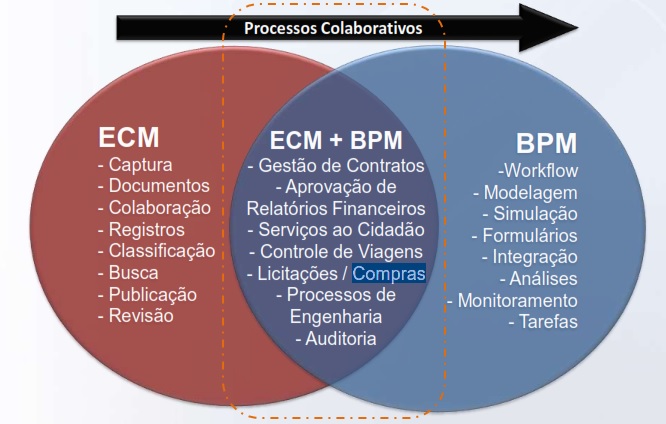 Processos Colaborativos

ECM
- Captura
- Documentos
- Colaboração
- Registros
- Classificação
- Busca
- Publicação
- Revisão

ECM + BPM
- Gestão de Contratos
- Aprovação de Relatórios Financeiros
- Serviços ao Cidadão
- Controle de Viagens
- Licitações / Compras
- Processos de Engenharia
- Auditoria

BPM
-Workflow
- Modelagem
- Simulação
- Formulários
- Integração
- Análises
- Monitoramento
- Tarefas